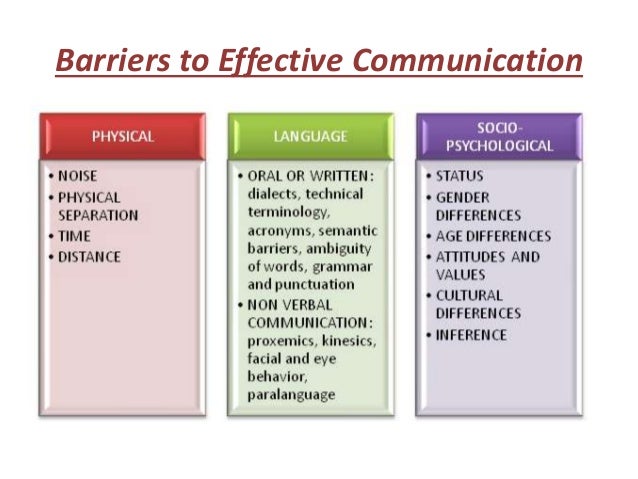 Barriers to Effective Communication

PHYSICAL

• NOISE
• PHYSICAL SEPARATION
• TIME
• DISTANCE

LANGUAGE

• ORAL OR WRITTEN: dialects, technical terminology, acronyms, semantic barriers, ambiguity of words, grammar and punctuation
• NON VERBAL COMMUNICATION: proxemics, kinesics, facial and eye behavior, paralanguage

SOCIO-PSYCHOLOGICAL

• STATUS
• GENDER DIFFERENCES
• AGE DIFFERENCES
• ATTITUDES AND VALUES
• CULTURAL DIFFERENCES
• INFERENCE